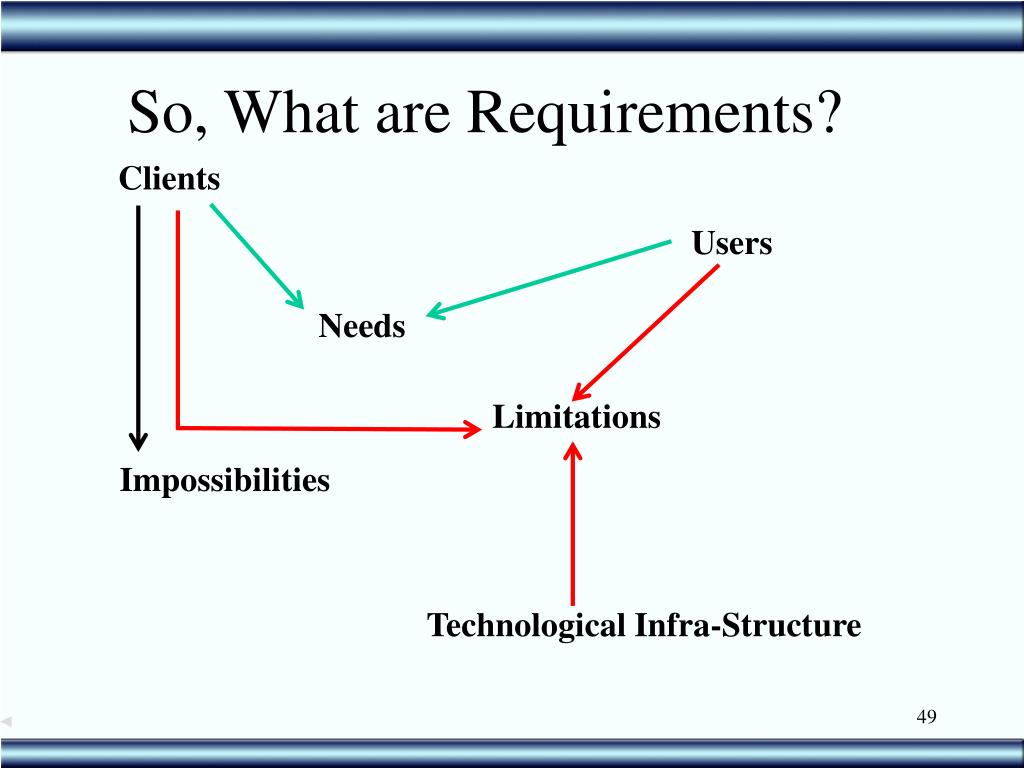 So, What are Requirements?

Clients

Users

Needs

Limitations

Impossibilities

Technological Infra-Structure

49